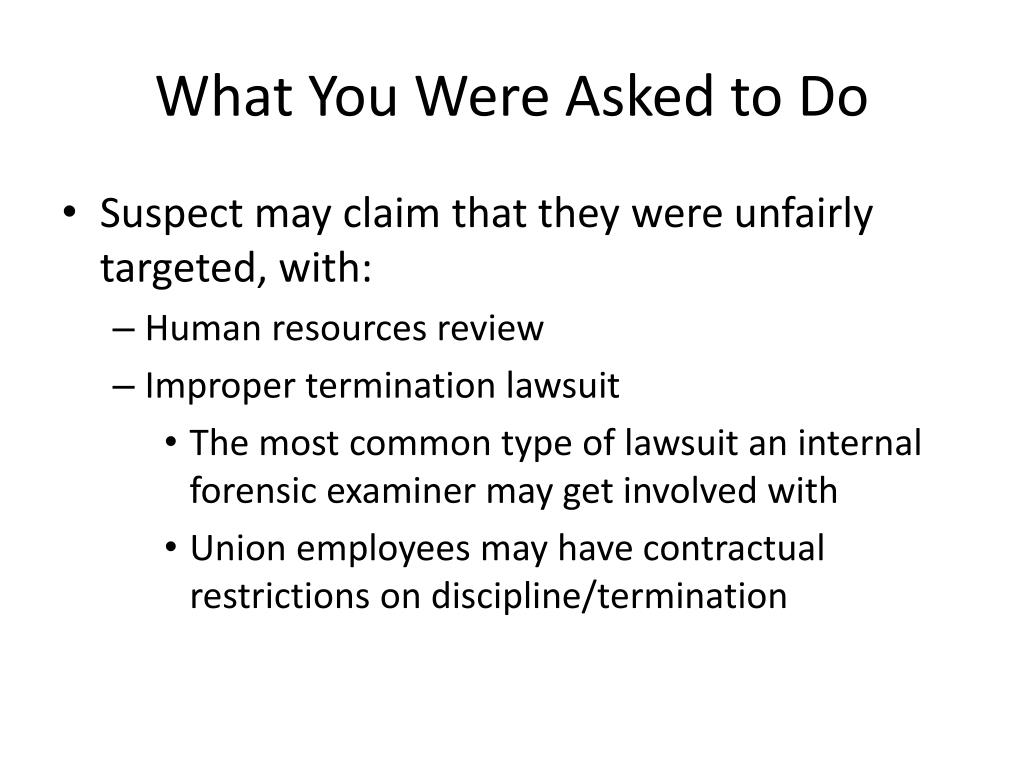 What You Were Asked to Do

• Suspect may claim that they were unfairly targeted, with:
– Human resources review
– Improper termination lawsuit
• The most common type of lawsuit an internal forensic examiner may get involved with
• Union employees may have contractual restrictions on discipline/termination